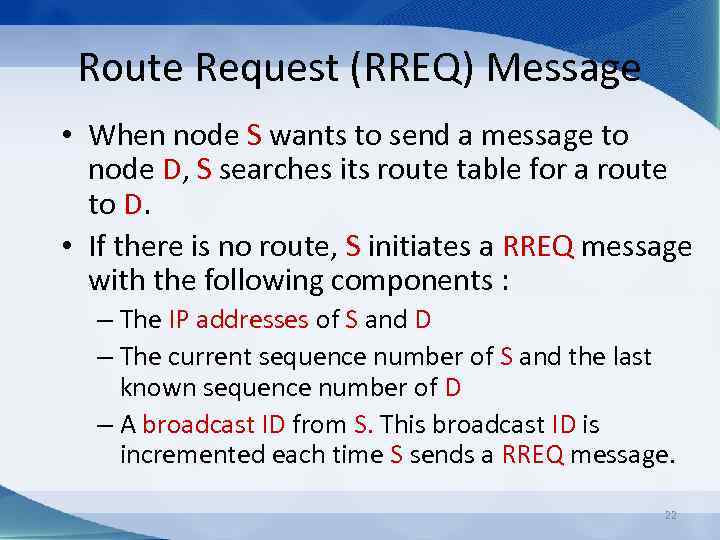 Route Request (RREQ) Message

• When node S wants to send a message to node D, S searches its route table for a route to D.

• If there is no route, S initiates a RREQ message with the following components :

– The IP addresses of S and D

– The current sequence number of S and the last known sequence number of D

– A broadcast ID from S. This broadcast ID is incremented each time S sends a RREQ message.

22